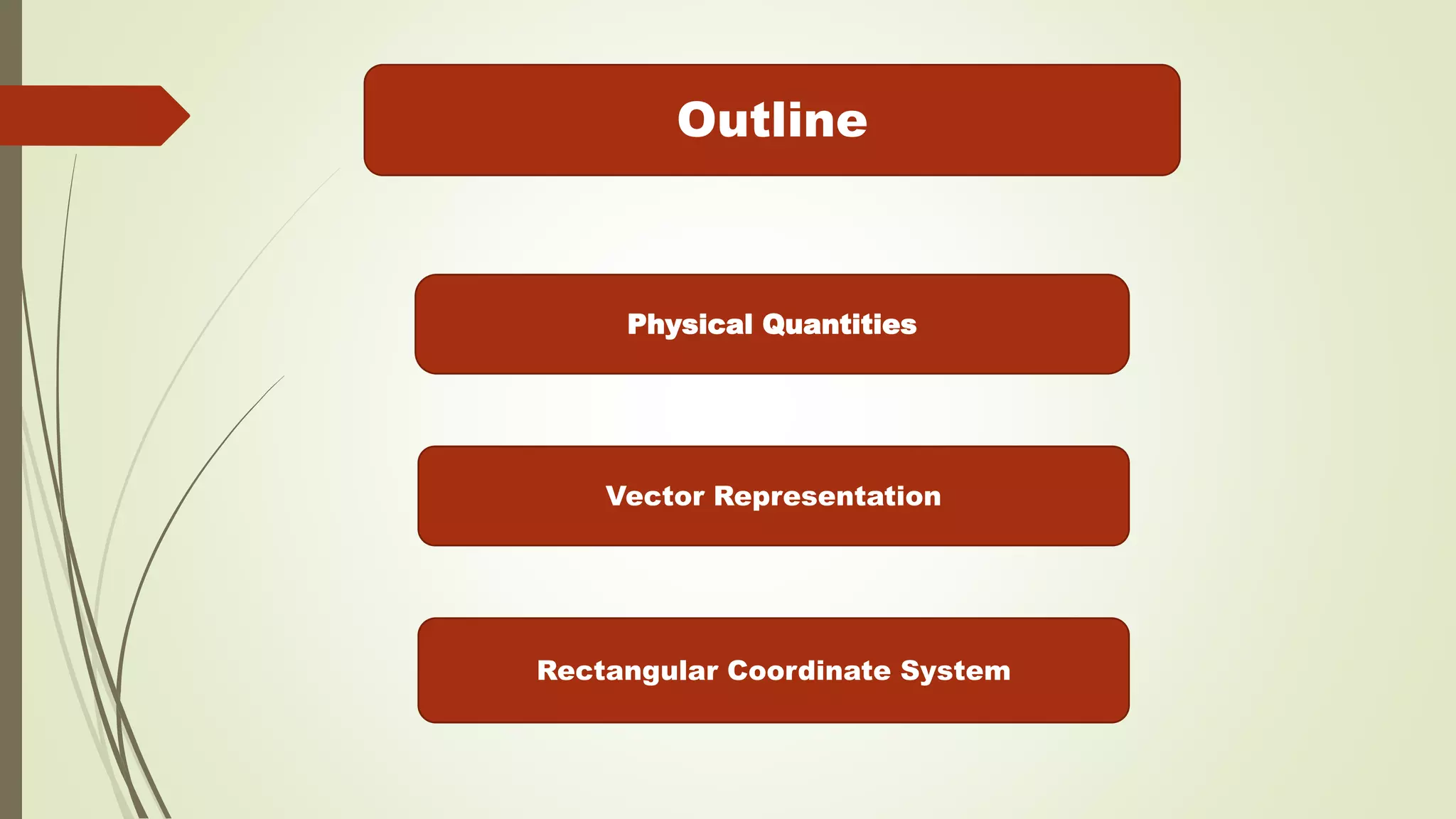 Outline

Physical Quantities

Vector Representation

Rectangular Coordinate System